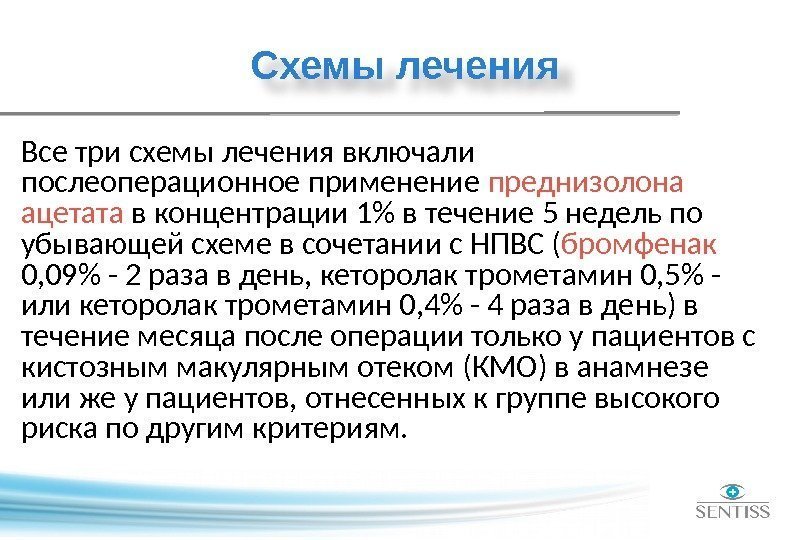 Схемы лечения

Все три схемы лечения включали послеоперационное применение преднизолона ацетата в концентрации 1% в течение 5 недель по убывающей схеме в сочетании с НПВС (бромфенак 0,09% - 2 раза в день, кеторолак трометамин 0,5% - или кеторолак трометамин 0,4% - 4 раза в день) в течение месяца после операции только у пациентов с кистозным макулярным отеком (КМО) в анамнезе или же у пациентов, отнесенных к группе высокого риска по другим критериям.

SENTISS